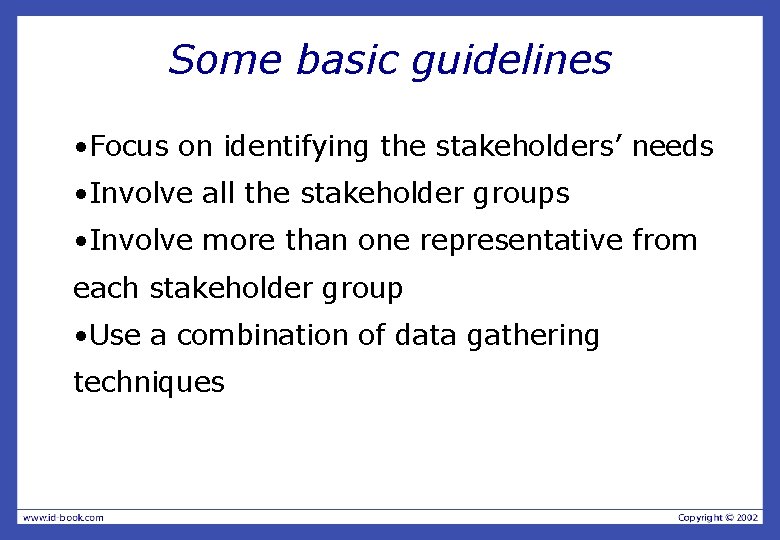 Some basic guidelines

•Focus on identifying the stakeholders' needs
•Involve all the stakeholder groups
•Involve more than one representative from each stakeholder group
•Use a combination of data gathering techniques

www.id-book.com

Copyright © 2002